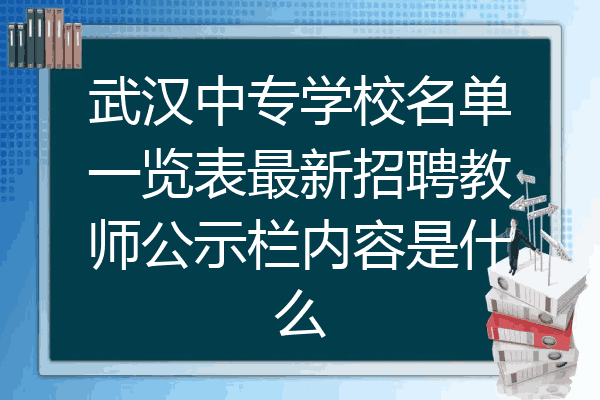 武汉中专学校名单一览表最新招聘教师公示栏内容是什么